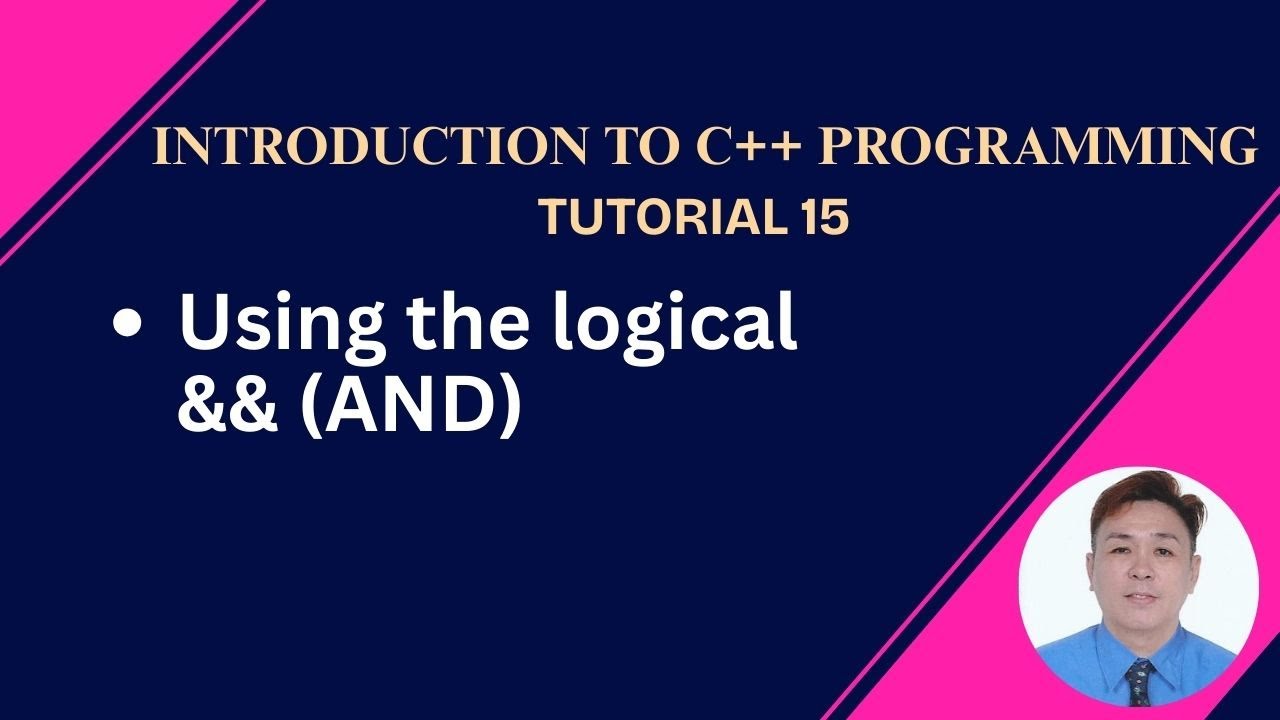 INTRODUCTION TO C++ PROGRAMMING
TUTORIAL 15

• Using the logical && (AND)